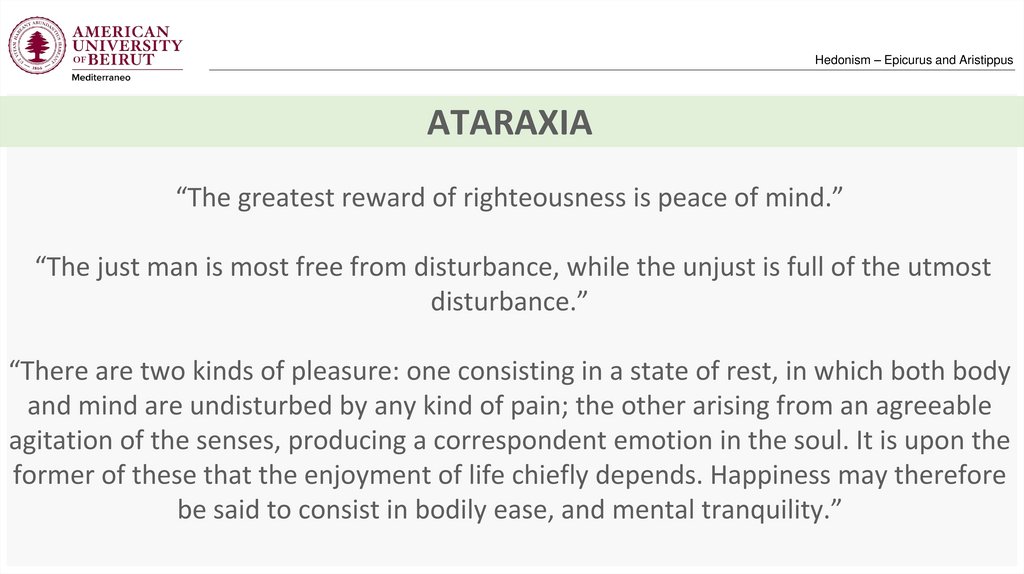 AMERICAN UNIVERSITY OF BEIRUT
Mediterraneo

Hedonism – Epicurus and Aristippus

ATARAXIA

“The greatest reward of righteousness is peace of mind.”

“The just man is most free from disturbance, while the unjust is full of the utmost disturbance.”

“There are two kinds of pleasure: one consisting in a state of rest, in which both body and mind are undisturbed by any kind of pain; the other arising from an agreeable agitation of the senses, producing a correspondent emotion in the soul. It is upon the former of these that the enjoyment of life chiefly depends. Happiness may therefore be said to consist in bodily ease, and mental tranquility.”